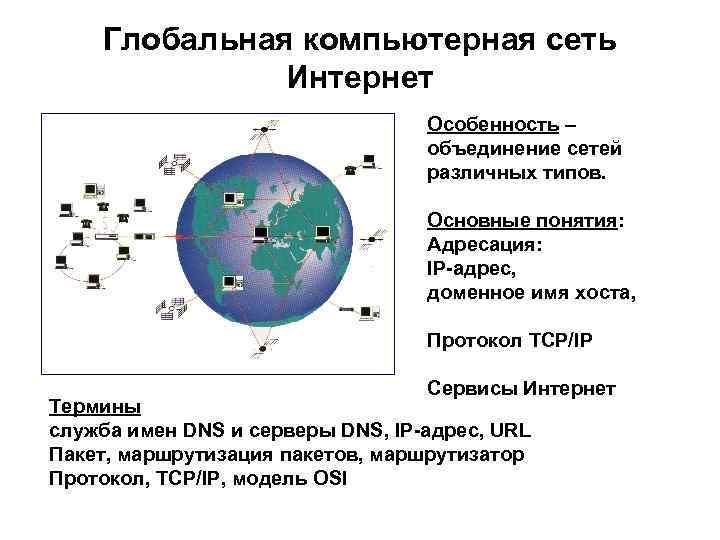 Глобальная компьютерная сеть Интернет

Особенность – объединение сетей различных типов.

Основные понятия:
Адресация:
IP-адрес,
доменное имя хоста,

Протокол TCP/IP

Сервисы Интернет

Термины
служба имен DNS и серверы DNS, IP-адрес, URL
Пакет, маршрутизация пакетов, маршрутизатор
Протокол, TCP/IP, модель OSI